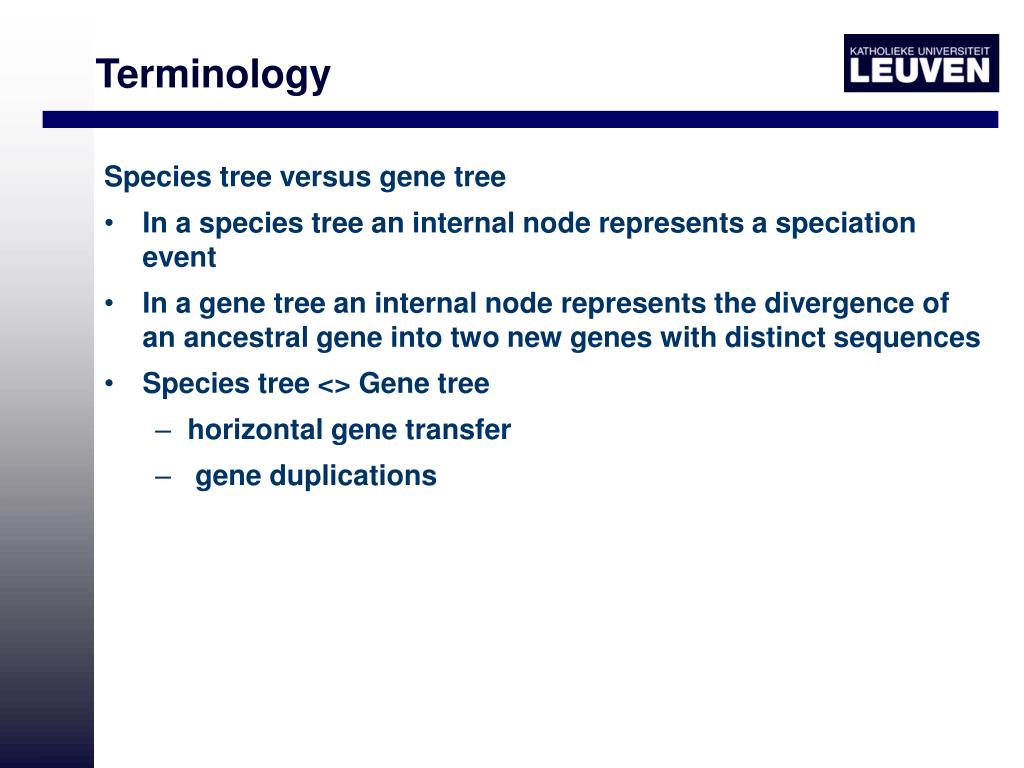 Terminology

KATHOLIEKE UNIVERSITEIT
LEUVEN

Species tree versus gene tree

• In a species tree an internal node represents a speciation event

• In a gene tree an internal node represents the divergence of an ancestral gene into two new genes with distinct sequences

• Species tree <> Gene tree

– horizontal gene transfer

– gene duplications